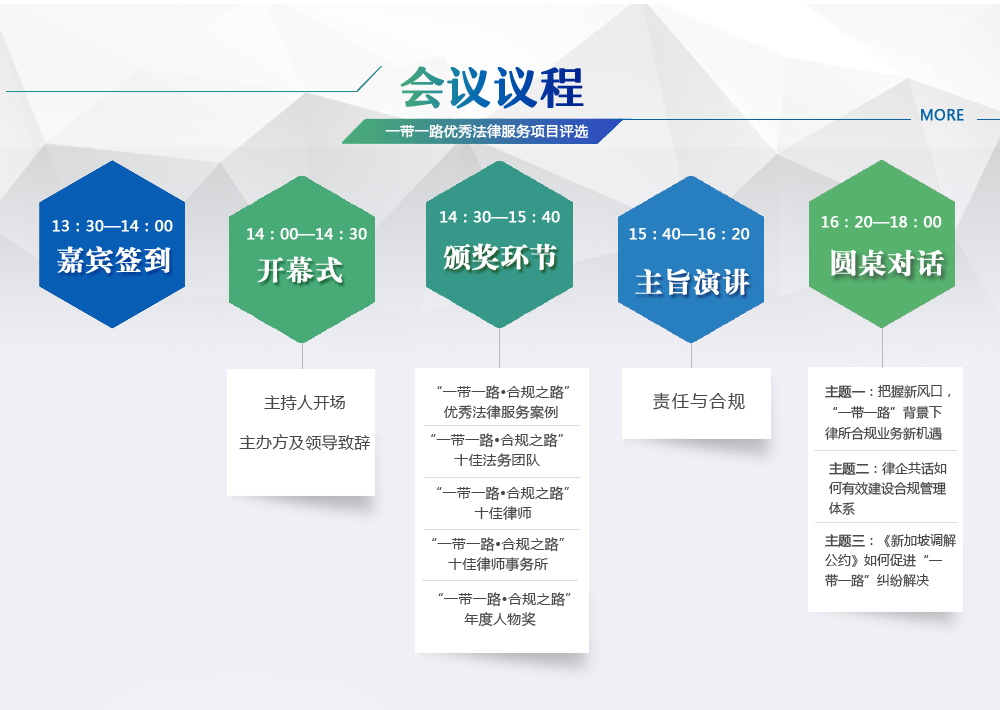 会议议程

一带一路优秀法律服务项目评选

MORE

13：30—14：00
嘉宾签到

14：00—14：30
开幕式

主持人开场

主办方及领导致辞

14：30—15：40
颁奖环节

“一带一路•合规之路”优秀法律服务案例

“一带一路•合规之路”十佳法务团队

“一带一路•合规之路”十佳律师

“一带一路•合规之路”十佳律师事务所

“一带一路•合规之路”年度人物奖

15：40—16：20
主旨演讲

责任与合规

16：20—18：00
圆桌对话

主题一：把握新风口，“一带一路”背景下律所合规业务新机遇

主题二：律企共话如何有效建设合规管理体系

主题三：《新加坡调解公约》如何促进“一带一路”纠纷解决